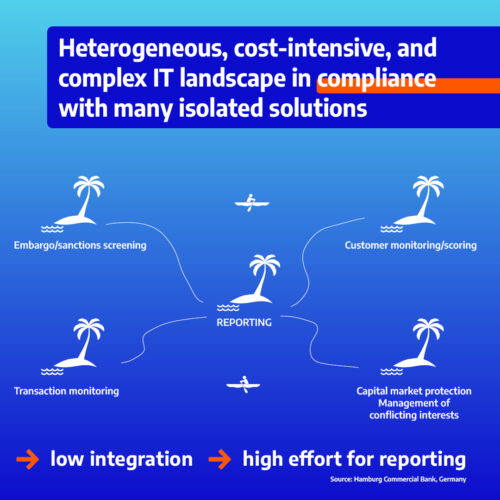 Heterogeneous, cost-intensive, and complex IT landscape in compliance with many isolated solutions

Embargo/sanctions screening

Customer monitoring/scoring

REPORTING

Transaction monitoring

Capital market protection
Management of conflicting interests

→ low integration → high effort for reporting

Source: Hamburg Commercial Bank, Germany